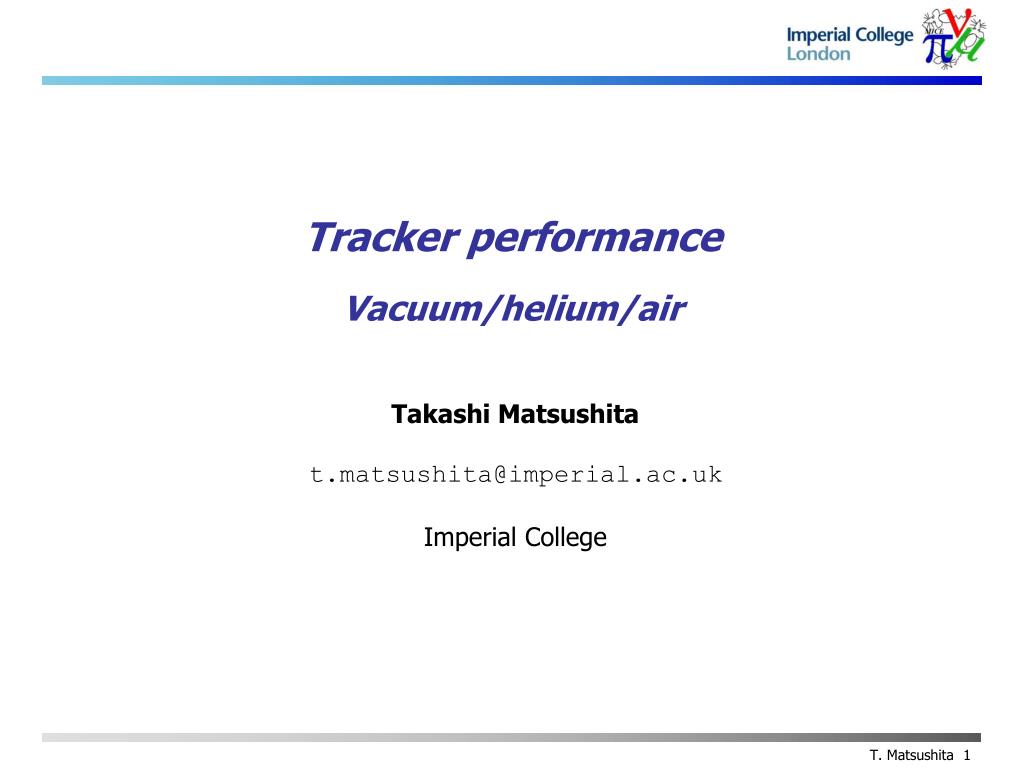 Imperial College London

Tracker performance

Vacuum/helium/air

Takashi Matsushita

t.matsushita@imperial.ac.uk

Imperial College

T. Matsushita 1